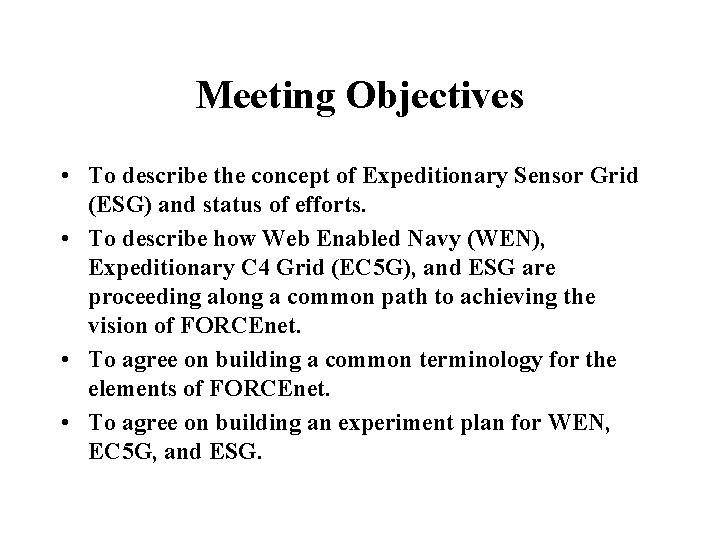 Meeting Objectives

• To describe the concept of Expeditionary Sensor Grid (ESG) and status of efforts.

• To describe how Web Enabled Navy (WEN), Expeditionary C4 Grid (EC5G), and ESG are proceeding along a common path to achieving the vision of FORCEnet.

• To agree on building a common terminology for the elements of FORCEnet.

• To agree on building an experiment plan for WEN, EC5G, and ESG.